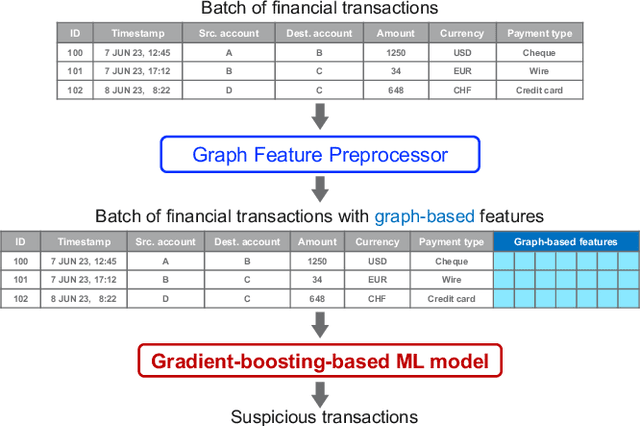 Batch of financial transactions

| ID | Timestamp | Src. account | Dest. account | Amount | Currency | Payment type |
|---|---|---|---|---|---|---|
| 100 | 7 JUN 23, 12:45 | A | B | 1250 | USD | Cheque |
| 101 | 7 JUN 23, 17:12 | B | C | 34 | EUR | Wire |
| 102 | 8 JUN 23, 8:22 | D | C | 648 | CHF | Credit card |

Graph Feature Preprocessor

Batch of financial transactions with graph-based features

| ID | Timestamp | Src. account | Dest. account | Amount | Currency | Payment type | Graph-based features |
|---|---|---|---|---|---|---|---|
| 100 | 7 JUN 23, 12:45 | A | B | 1250 | USD | Cheque | |
| 101 | 7 JUN 23, 17:12 | B | C | 34 | EUR | Wire | |
| 102 | 8 JUN 23, 8:22 | D | C | 648 | CHF | Credit card | |

Gradient-boosting-based ML model

Suspicious transactions